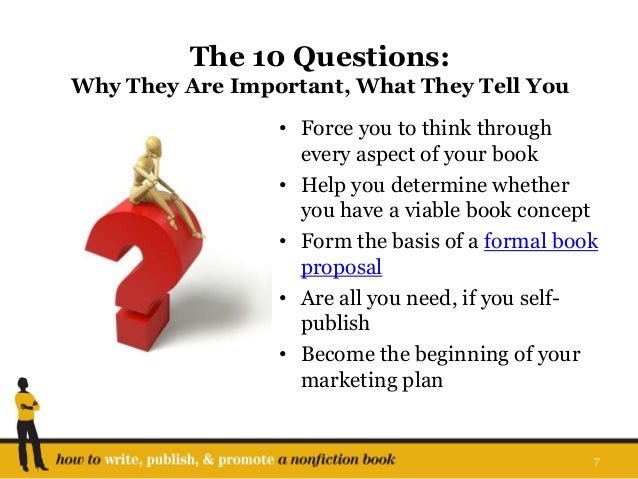 The 10 Questions:
Why They Are Important, What They Tell You

• Force you to think through every aspect of your book
• Help you determine whether you have a viable book concept
• Form the basis of a formal book proposal
• Are all you need, if you self-publish
• Become the beginning of your marketing plan

how to write, publish, & promote a nonfiction book

7